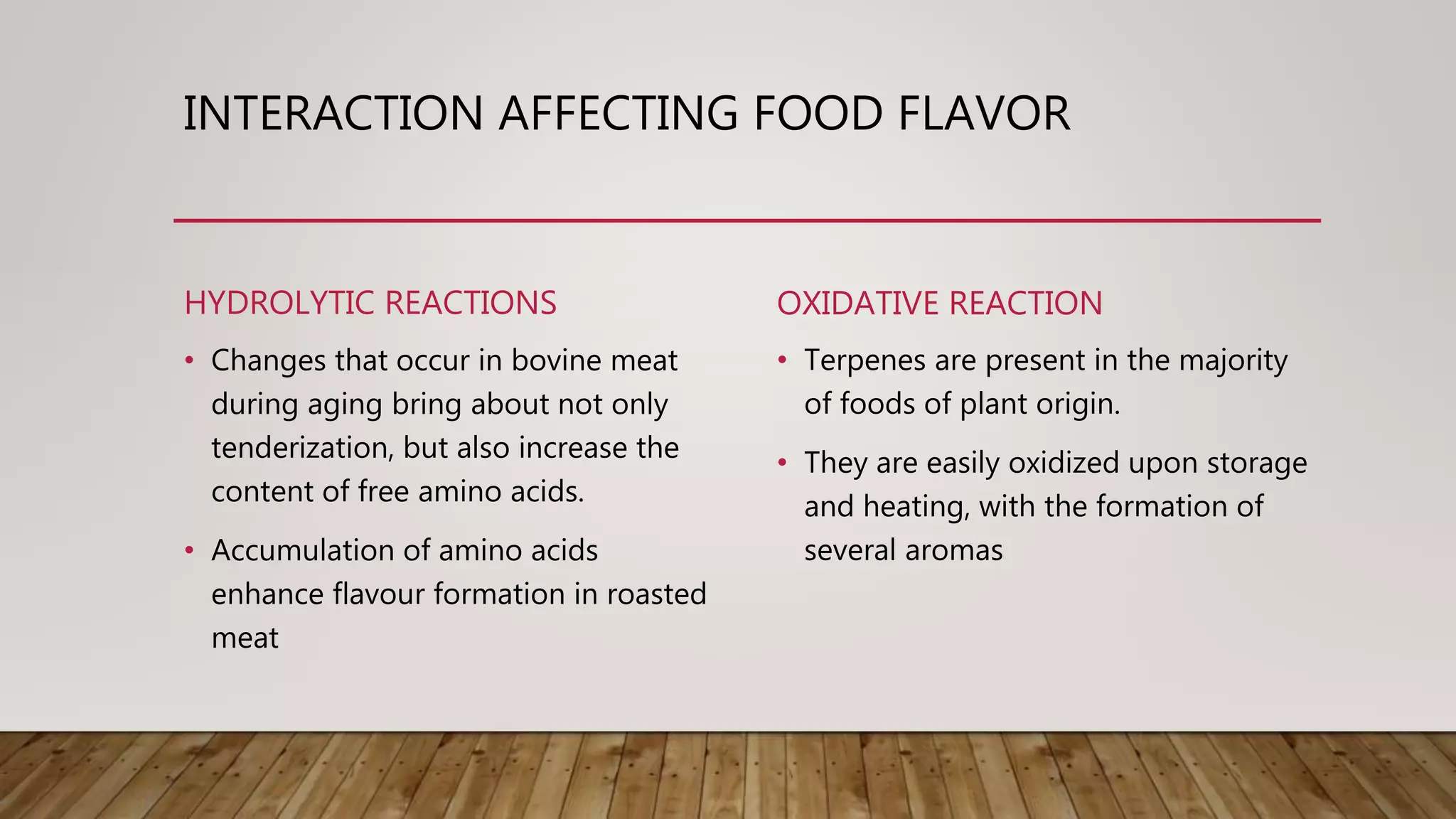 INTERACTION AFFECTING FOOD FLAVOR

HYDROLYTIC REACTIONS

• Changes that occur in bovine meat during aging bring about not only tenderization, but also increase the content of free amino acids.

• Accumulation of amino acids enhance flavour formation in roasted meat

OXIDATIVE REACTION

• Terpenes are present in the majority of foods of plant origin.

• They are easily oxidized upon storage and heating, with the formation of several aromas